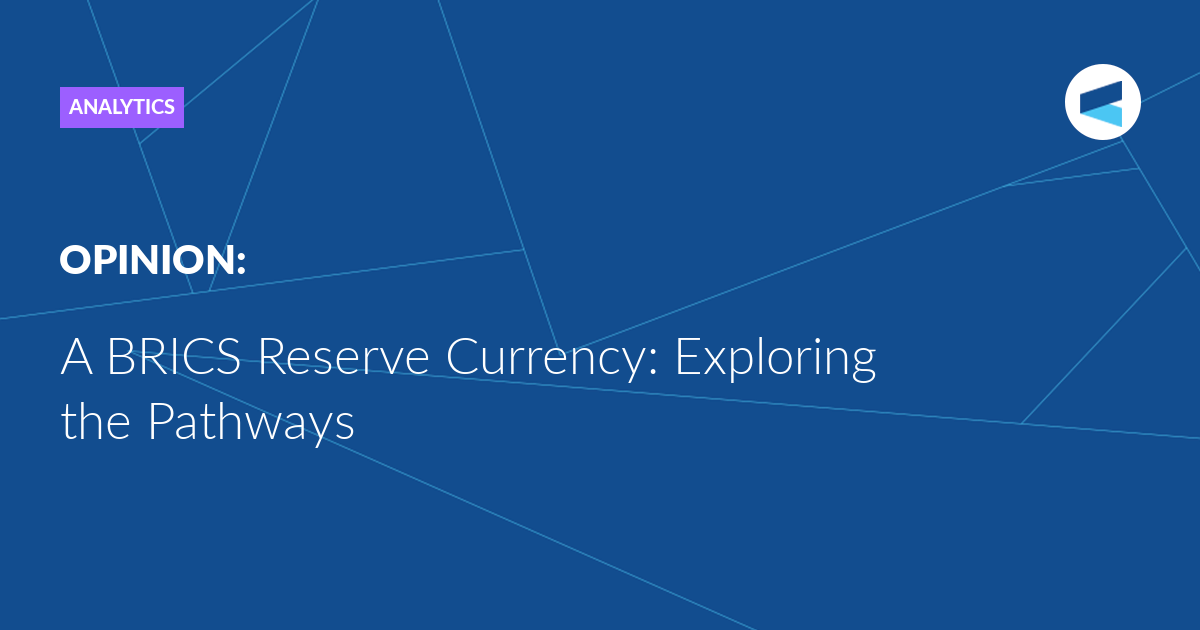 ANALYTICS

OPINION:

A BRICS Reserve Currency: Exploring the Pathways